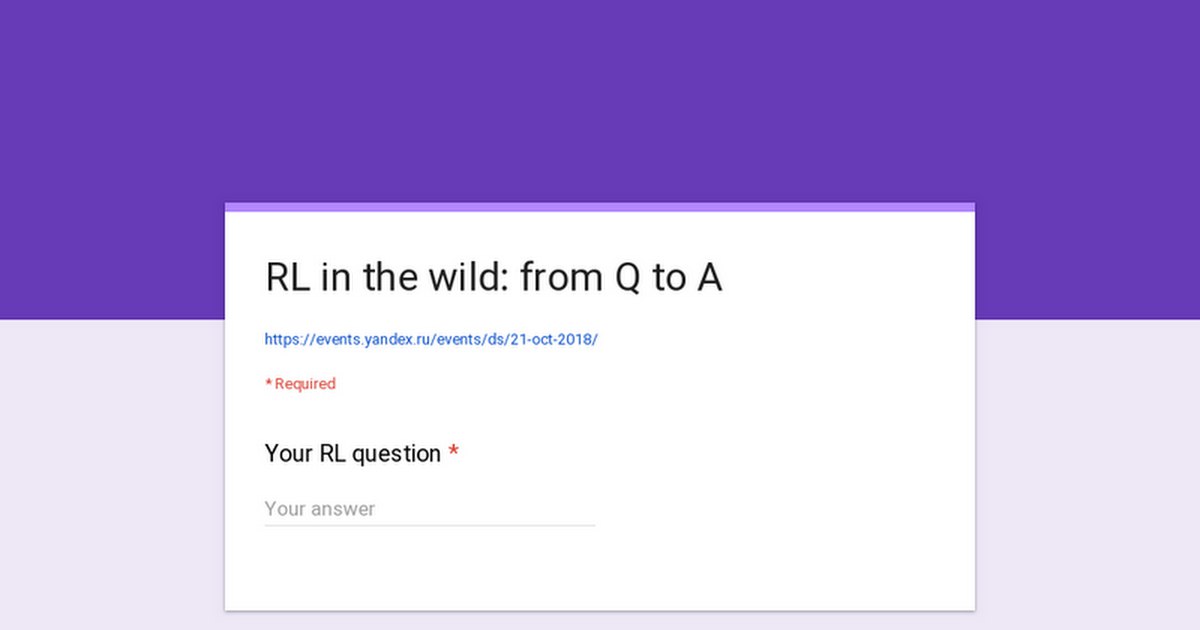 RL in the wild: from Q to A

https://events.yandex.ru/events/ds/21-oct-2018/

* Required

Your RL question *

Your answer